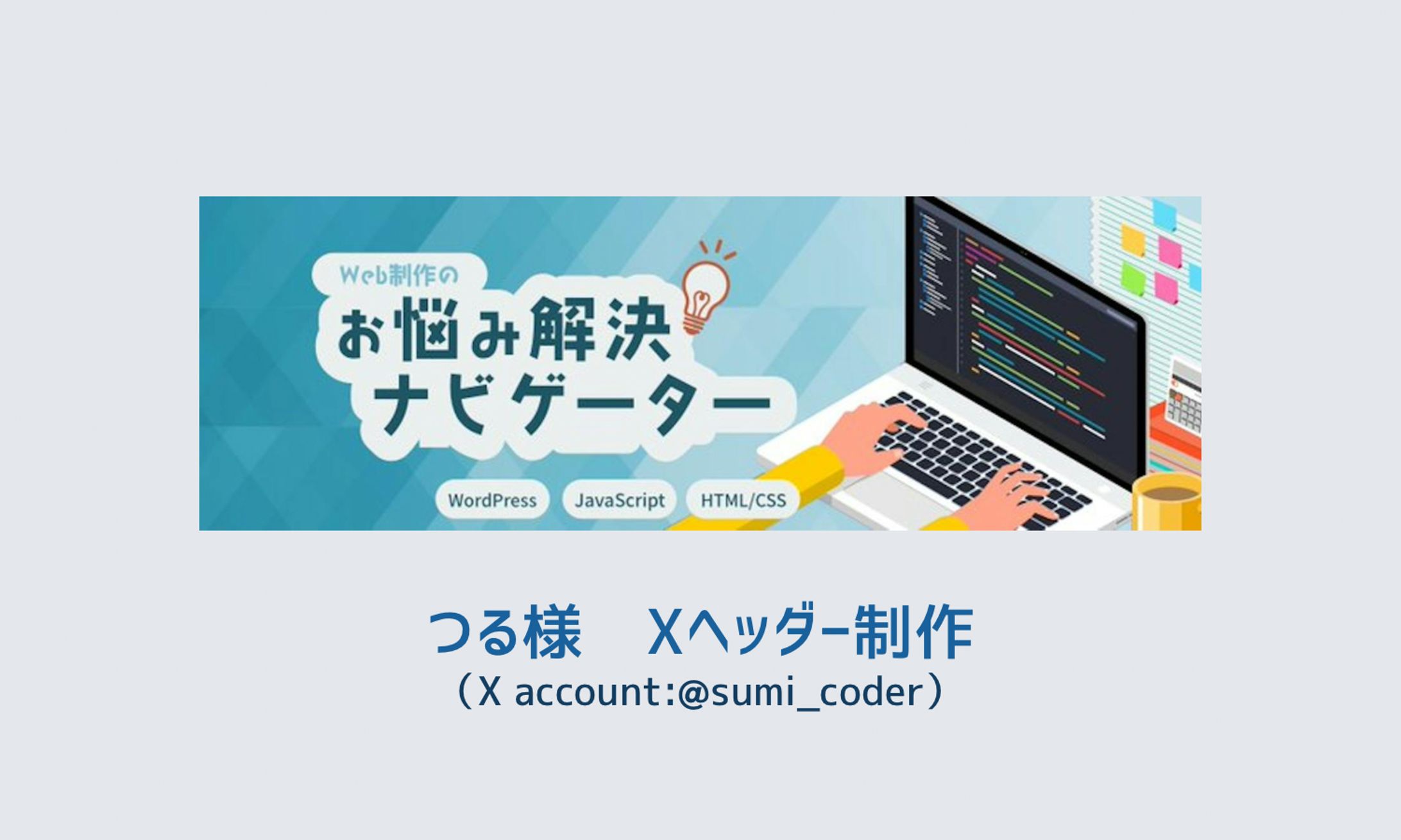 Web制作の
お悩み解決
ナビゲーター

WordPress
JavaScript
HTML/CSS

つる様　Xヘッダー制作
（X account:@sumi_coder）